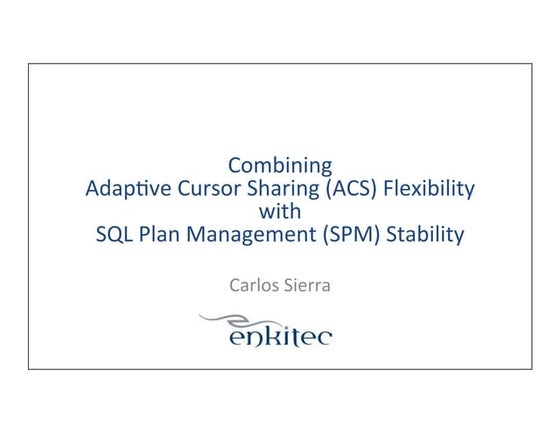 Combining
Adaptive Cursor Sharing (ACS) Flexibility
with
SQL Plan Management (SPM) Stability

Carlos Sierra

enkitec